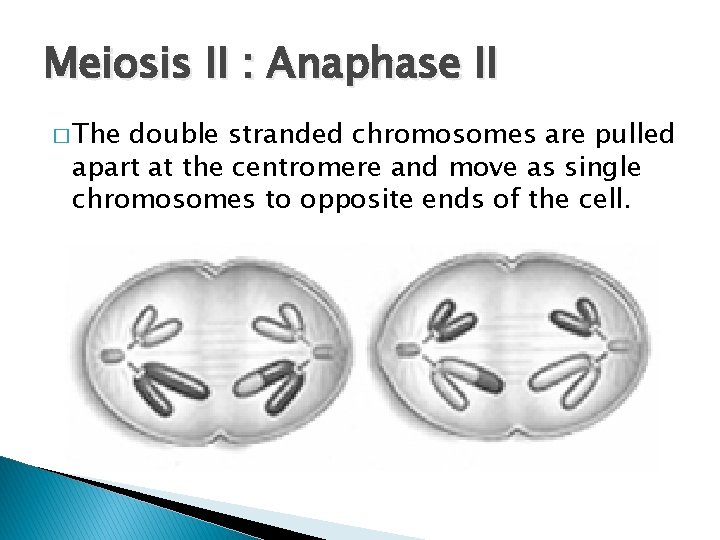 Meiosis II : Anaphase II

□ The double stranded chromosomes are pulled apart at the centromere and move as single chromosomes to opposite ends of the cell.